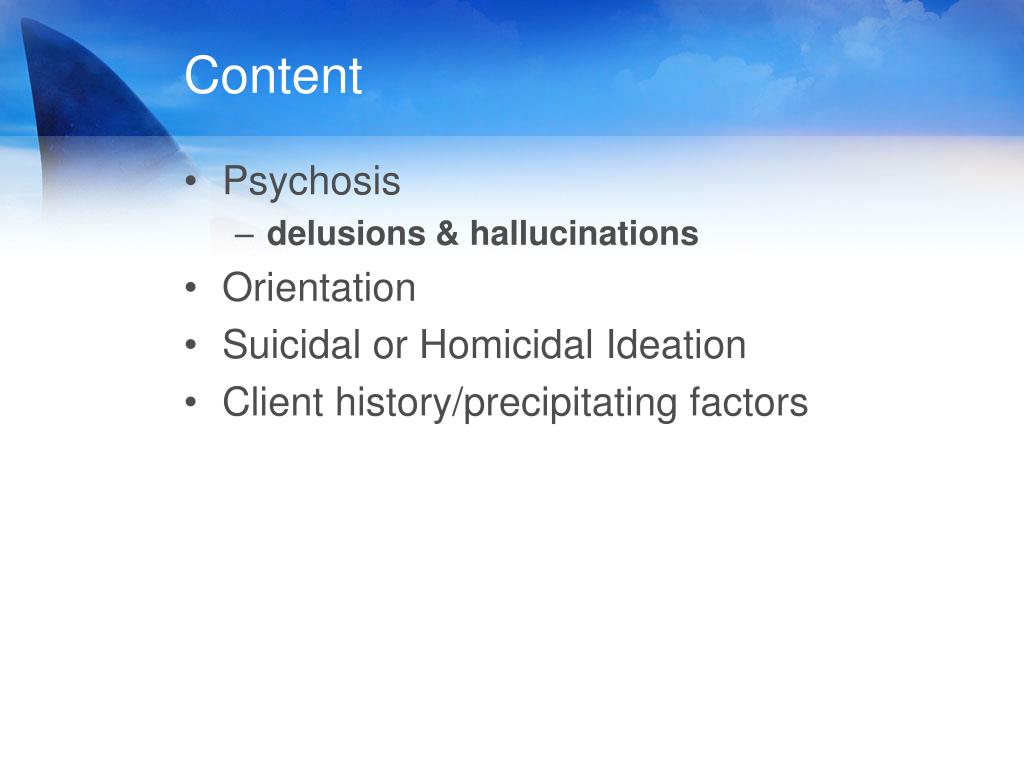 Content

• Psychosis
– delusions & hallucinations
• Orientation
• Suicidal or Homicidal Ideation
• Client history/precipitating factors